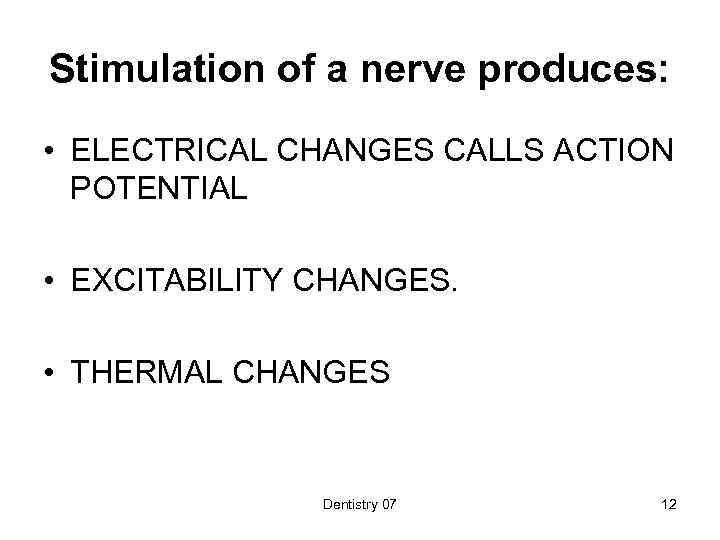 Stimulation of a nerve produces:

• ELECTRICAL CHANGES CALLS ACTION POTENTIAL

• EXCITABILITY CHANGES.

• THERMAL CHANGES

Dentistry 07

12